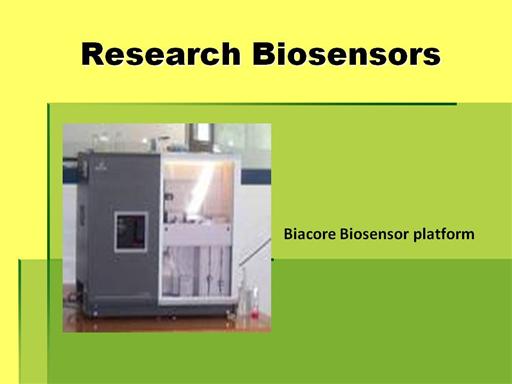 Research Biosensors

Biacore Biosensor platform